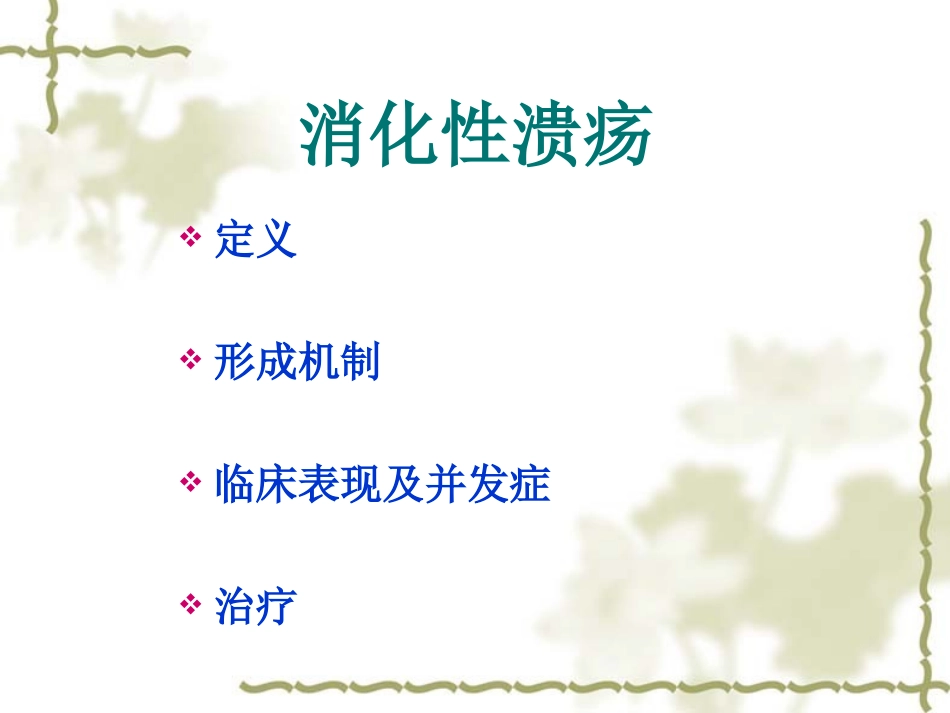 消化性溃疡

❖ 定义

❖ 形成机制

❖ 临床表现及并发症

❖ 治疗